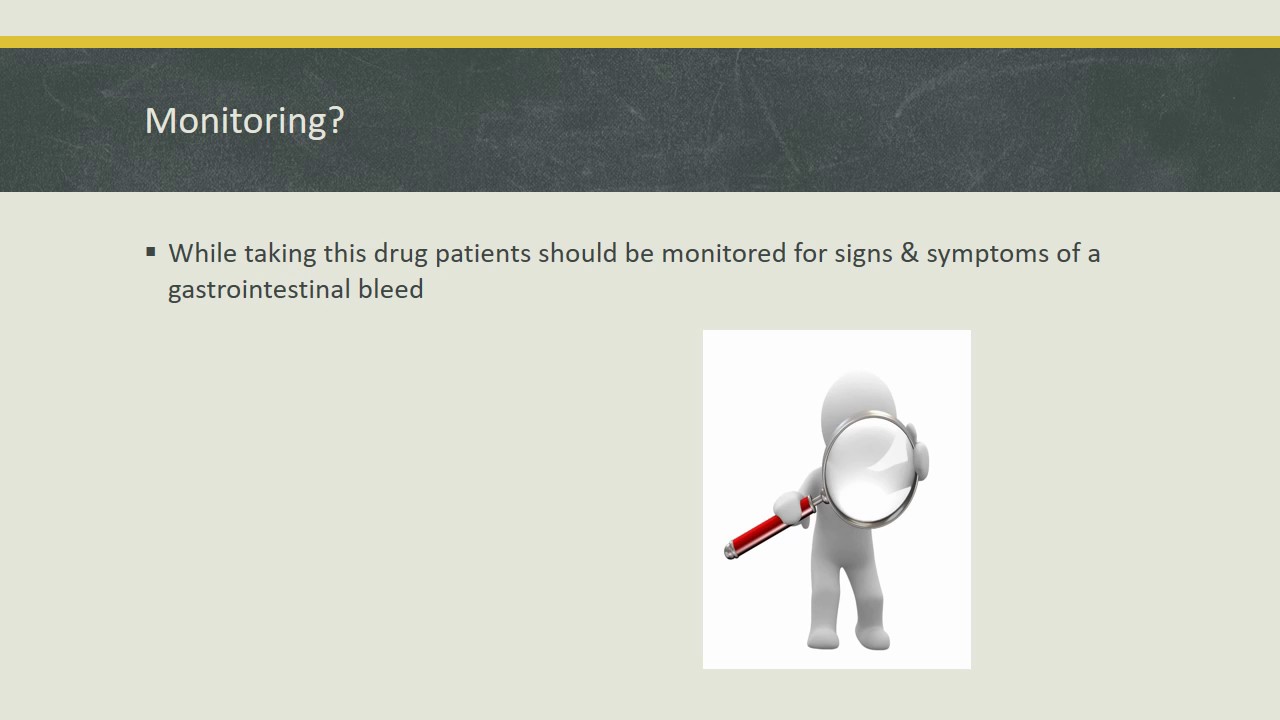 Monitoring?

▪ While taking this drug patients should be monitored for signs & symptoms of a gastrointestinal bleed